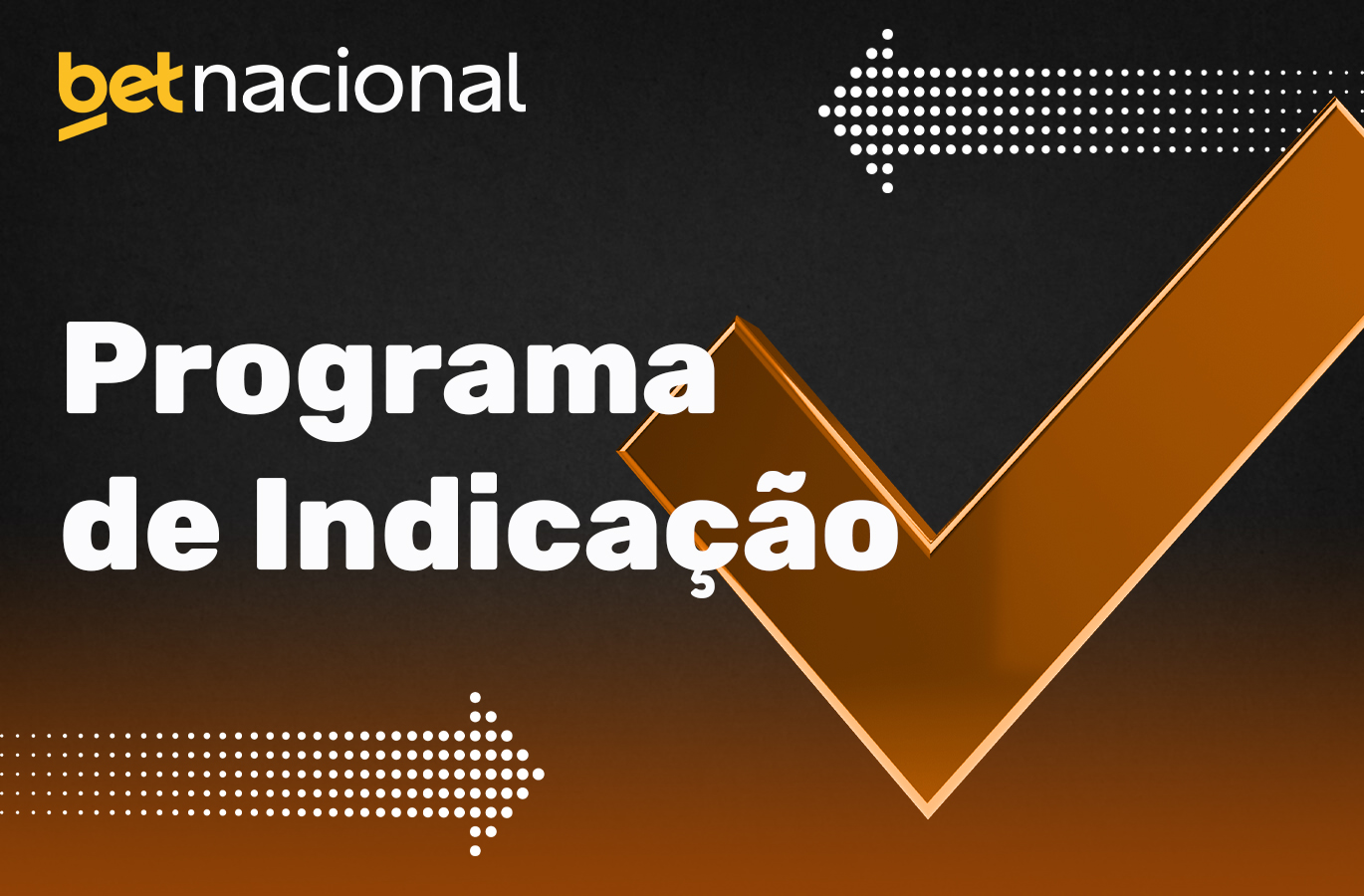 betnacional

Programa de Indicação